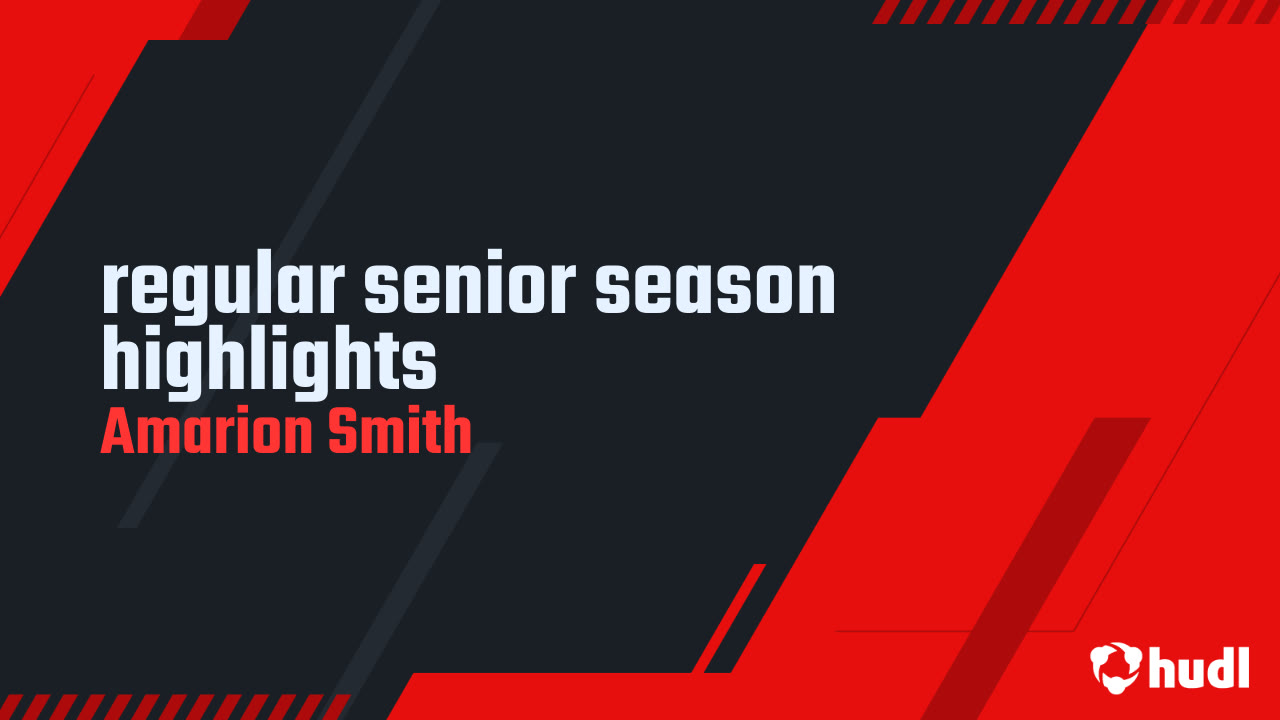 regular senior season highlights
Amarion Smith

hudl